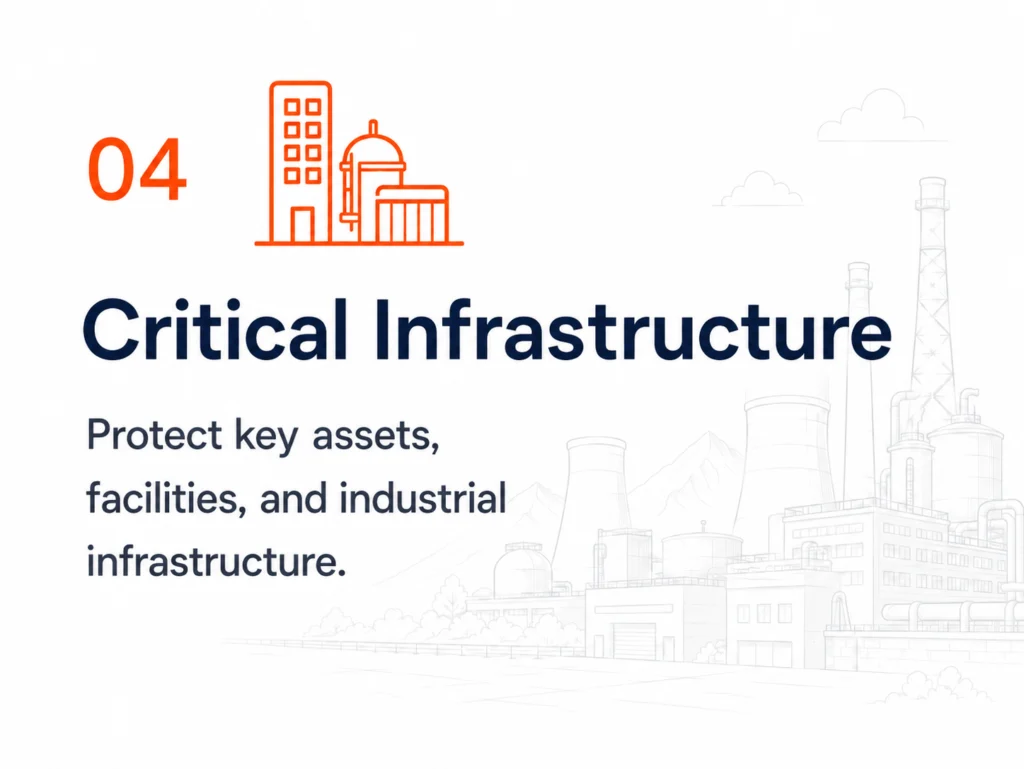 04

Critical Infrastructure

Protect key assets, facilities, and industrial infrastructure.